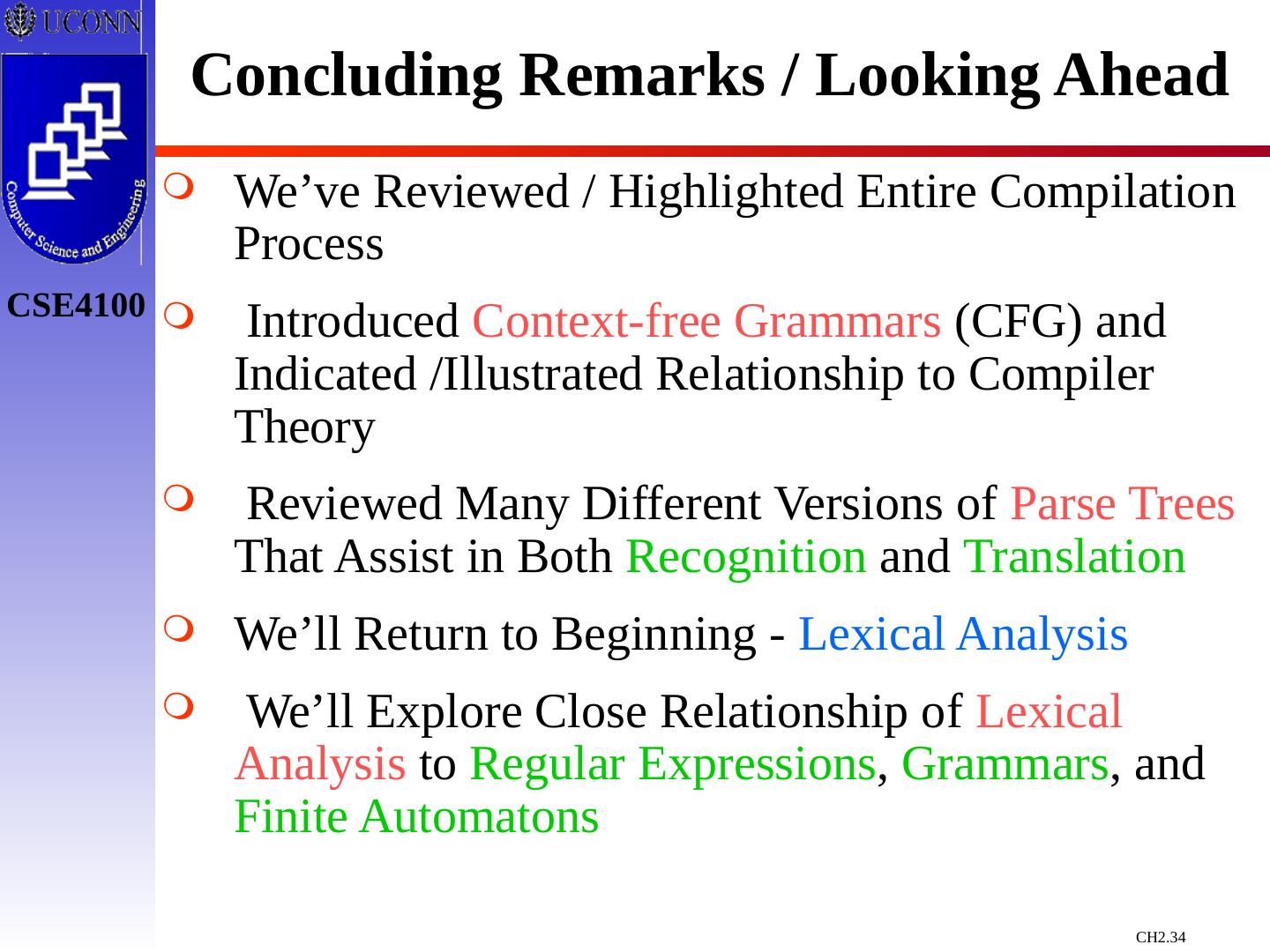 UCONN

Computer Science and Engineering

CSE4100

Concluding Remarks / Looking Ahead

We’ve Reviewed / Highlighted Entire Compilation Process

Introduced Context-free Grammars (CFG) and Indicated /Illustrated Relationship to Compiler Theory

Reviewed Many Different Versions of Parse Trees That Assist in Both Recognition and Translation

We’ll Return to Beginning - Lexical Analysis

We’ll Explore Close Relationship of Lexical Analysis to Regular Expressions, Grammars, and Finite Automatons

CH2.34